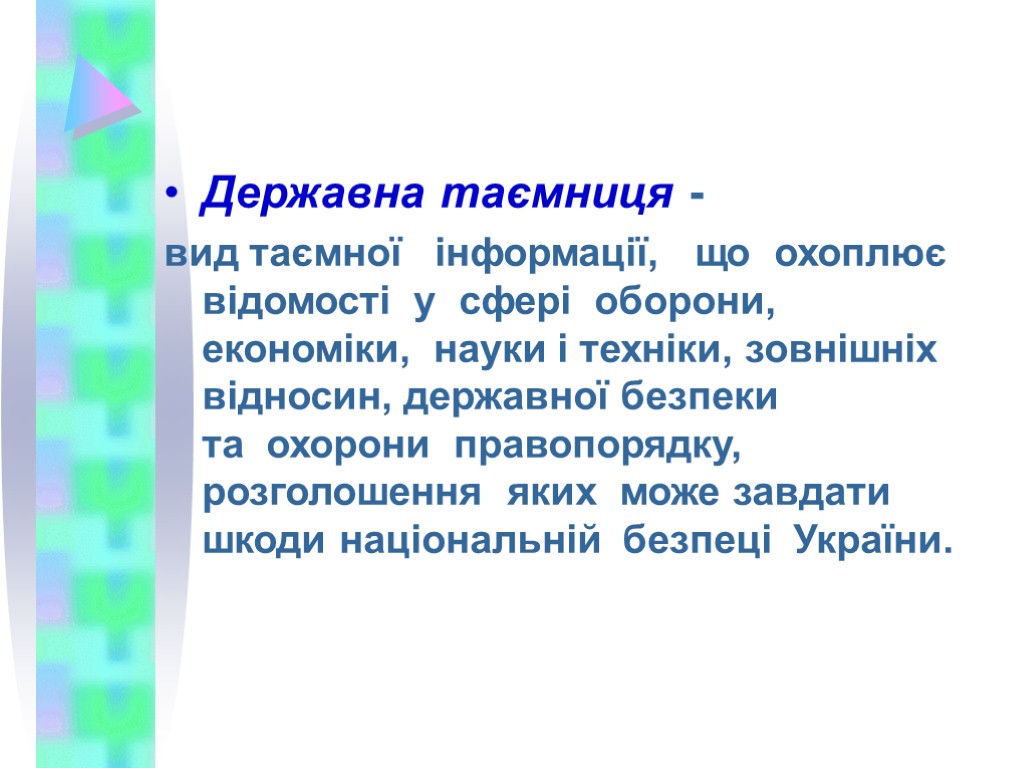 • Державна таємниця -

вид таємної інформації, що охоплює відомості у сфері оборони, економіки, науки і техніки, зовнішніх відносин, державної безпеки та охорони правопорядку, розголошення яких може завдати шкоди національній безпеці України.